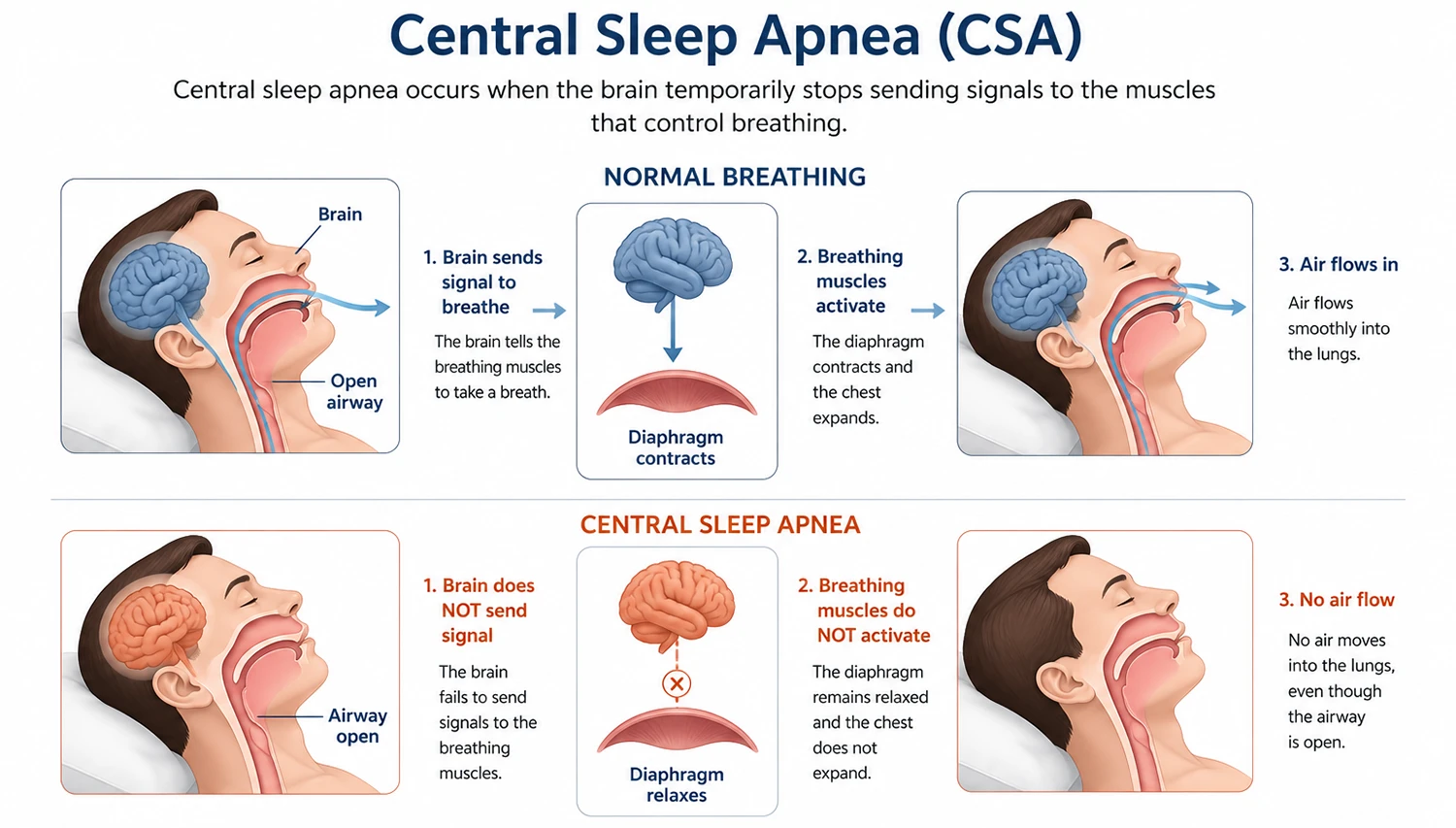 Central Sleep Apnea (CSA)

Central sleep apnea occurs when the brain temporarily stops sending signals to the muscles that control breathing.

NORMAL BREATHING

Brain

Open airway

1. Brain sends signal to breathe

The brain tells the breathing muscles to take a breath.

Diaphragm contracts

2. Breathing muscles activate

The diaphragm contracts and the chest expands.

3. Air flows in

Air flows smoothly into the lungs.

CENTRAL SLEEP APNEA

Airway open

1. Brain does NOT send signal

The brain fails to send signals to the breathing muscles.

Diaphragm relaxes

2. Breathing muscles do NOT activate

The diaphragm remains relaxed and the chest does not expand.

3. No air flow

No air moves into the lungs, even though the airway is open.